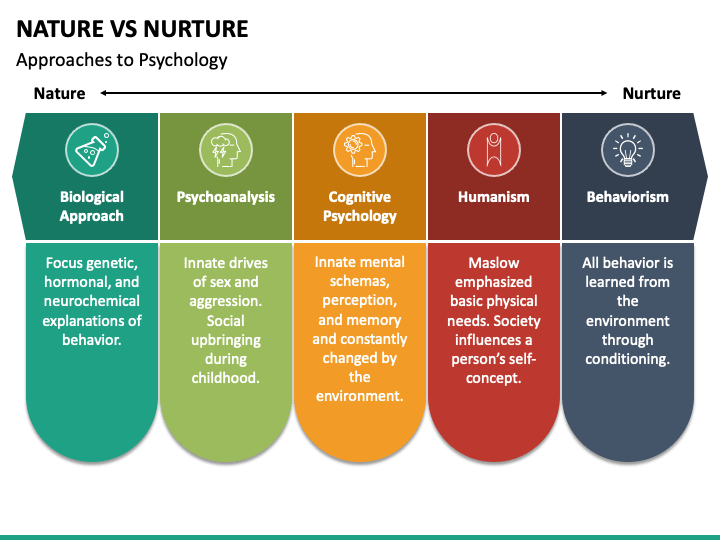 NATURE VS NURTURE

Approaches to Psychology

Nature

Nurture

Biological Approach

Focus genetic, hormonal, and neurochemical explanations of behavior.

Psychoanalysis

Innate drives of sex and aggression. Social upbringing during childhood.

Cognitive Psychology

Innate mental schemas, perception, and memory and constantly changed by the environment.

Humanism

Maslow emphasized basic physical needs. Society influences a person's self-concept.

Behaviorism

All behavior is learned from the environment through conditioning.